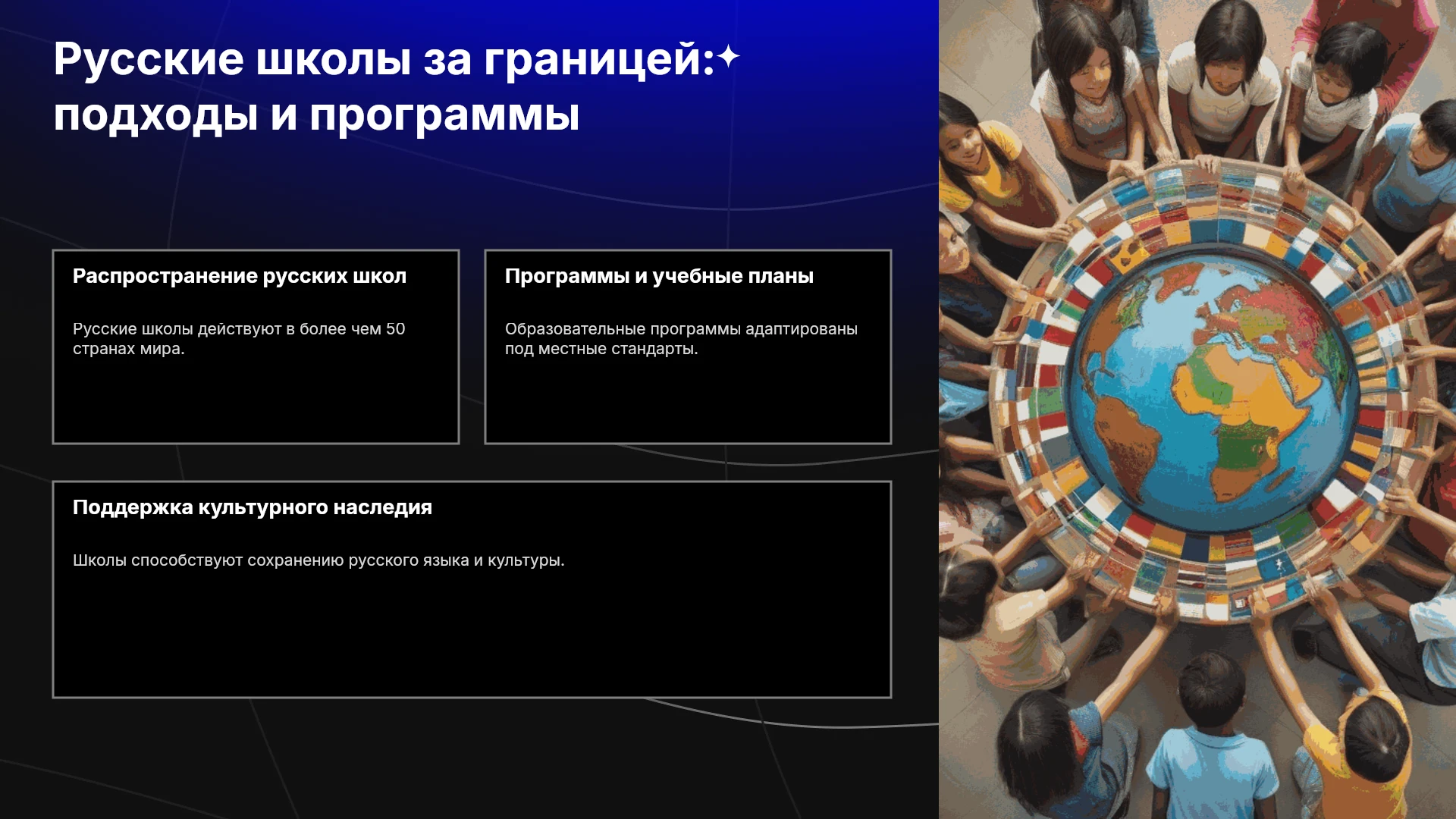 Русские школы за границей: подходы и программы

Распространение русских школ

Русские школы действуют в более чем 50 странах мира.

Программы и учебные планы

Образовательные программы адаптированы под местные стандарты.

Поддержка культурного наследия

Школы способствуют сохранению русского языка и культуры.